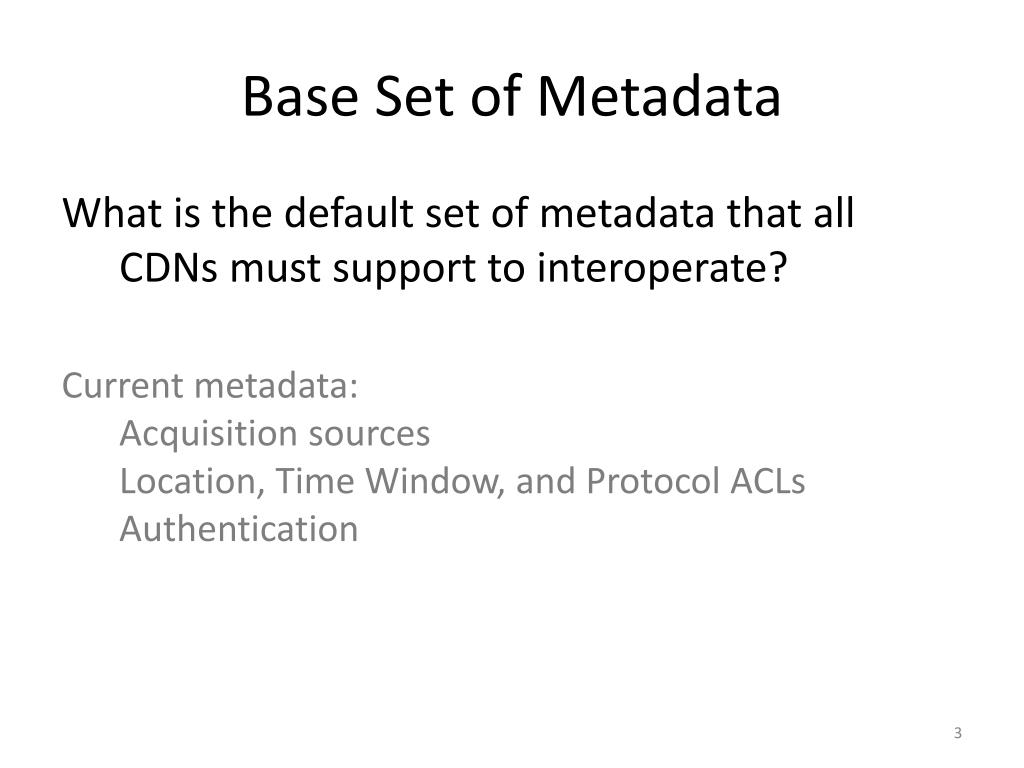 Base Set of Metadata

What is the default set of metadata that all CDNs must support to interoperate?

Current metadata:
Acquisition sources
Location, Time Window, and Protocol ACLs
Authentication

3